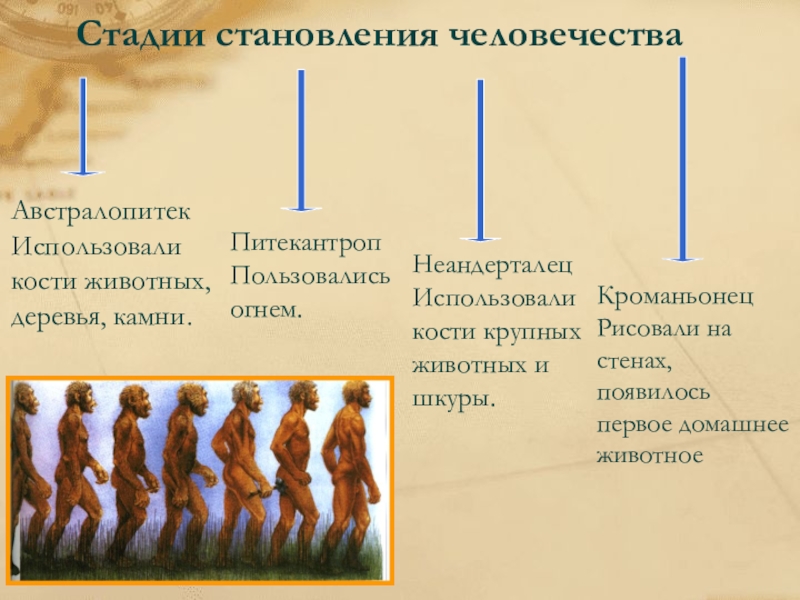 Стадии становления человечества

Австралопитек
Использовали кости животных, деревья, камни.

Питекантроп
Пользовались огнем.

Неандерталец
Использовали кости крупных животных и шкуры.

Кроманьонец
Рисовали на стенах, появилось первое домашнее животное